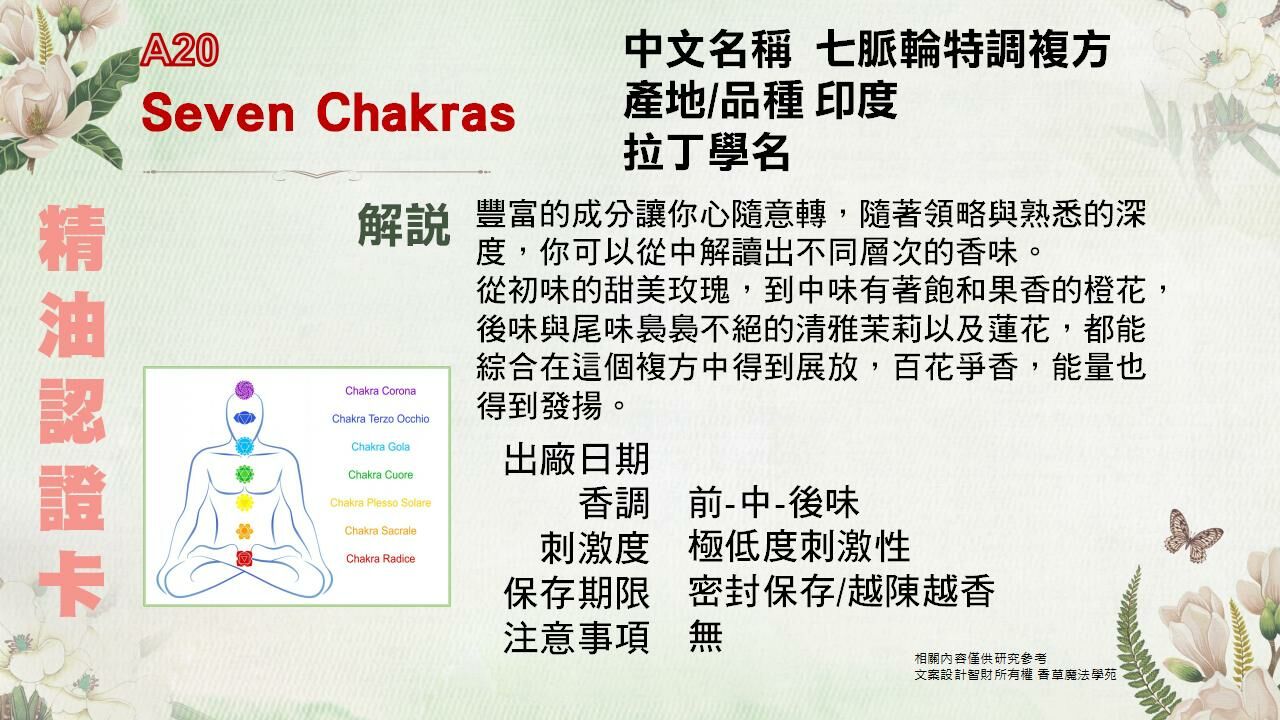 A20
Seven Chakras

中文名稱 七脈輪特調複方
產地/品種 印度
拉丁學名

精油認證卡

解說 豐富的成分讓你心隨意轉，隨著領略與熟悉的深度，你可以從中解讀出不同層次的香味。
從初味的甜美玫瑰，到中味有著飽和果香的橙花，後味與尾味裊裊不絕的清雅茉莉以及蓮花，都能綜合在這個複方中得到展放，百花爭香，能量也得到發揚。

Chakra Corona
Chakra Terzo Occhio
Chakra Gola
Chakra Cuore
Chakra Plesso Solare
Chakra Sacrale
Chakra Radice

出廠日期
香調 前-中-後味
刺激度 極低度刺激性
保存期限 密封保存/越陳越香
注意事項 無

相關內容僅供研究參考
文案設計智財所有權 香草魔法學苑